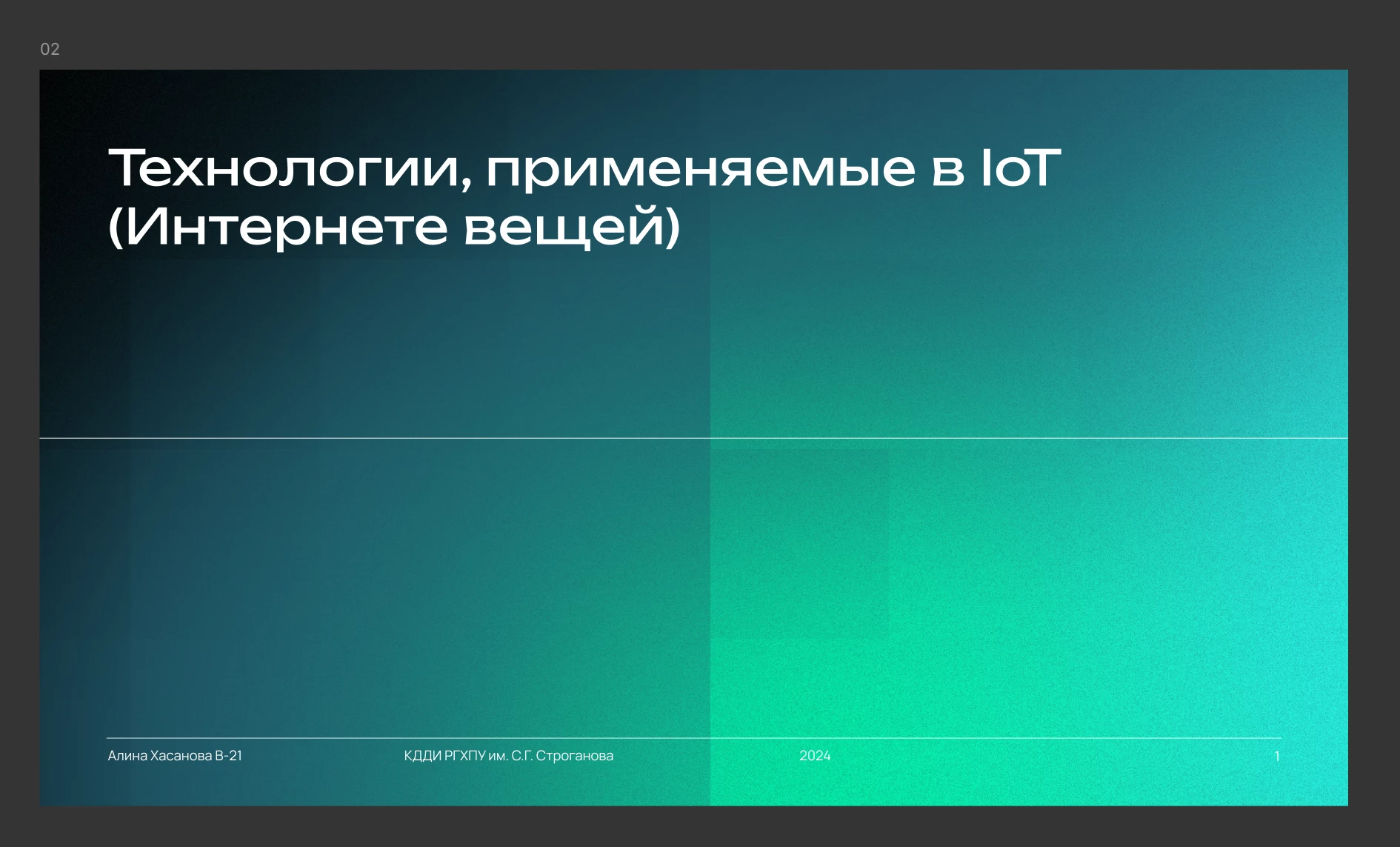 02

Технологии, применяемые в IoT (Интернете вещей)

Алина Хасанова В-21

КДДИ РГХПУ им. С.Г. Строганова

2024

1